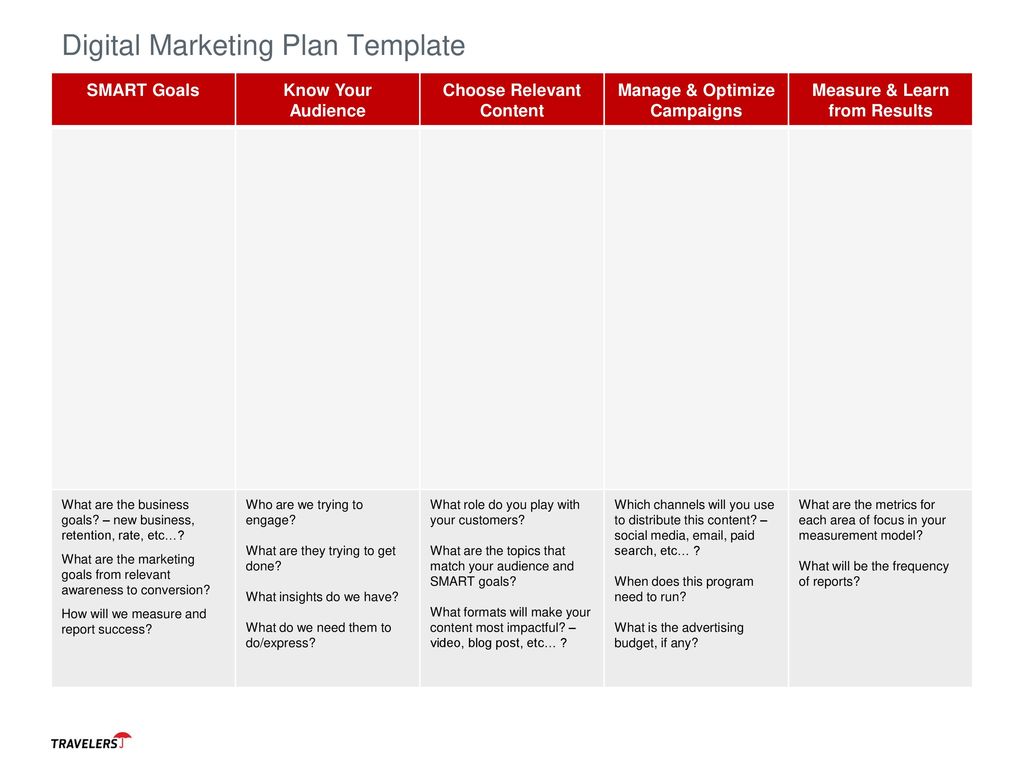 Digital Marketing Plan Template

| SMART Goals | Know Your Audience | Choose Relevant Content | Manage & Optimize Campaigns | Measure & Learn from Results |
|---|---|---|---|---|
| | | | | |
| What are the business goals? – new business, retention, rate, etc…? What are the marketing goals from relevant awareness to conversion? How will we measure and report success? | Who are we trying to engage? What are they trying to get done? What insights do we have? What do we need them to do/express? | What role do you play with your customers? What are the topics that match your audience and SMART goals? What formats will make your content most impactful? – video, blog post, etc… ? | Which channels will you use to distribute this content? – social media, email, paid search, etc… ? When does this program need to run? What is the advertising budget, if any? | What are the metrics for each area of focus in your measurement model? What will be the frequency of reports? |

TRAVELERS